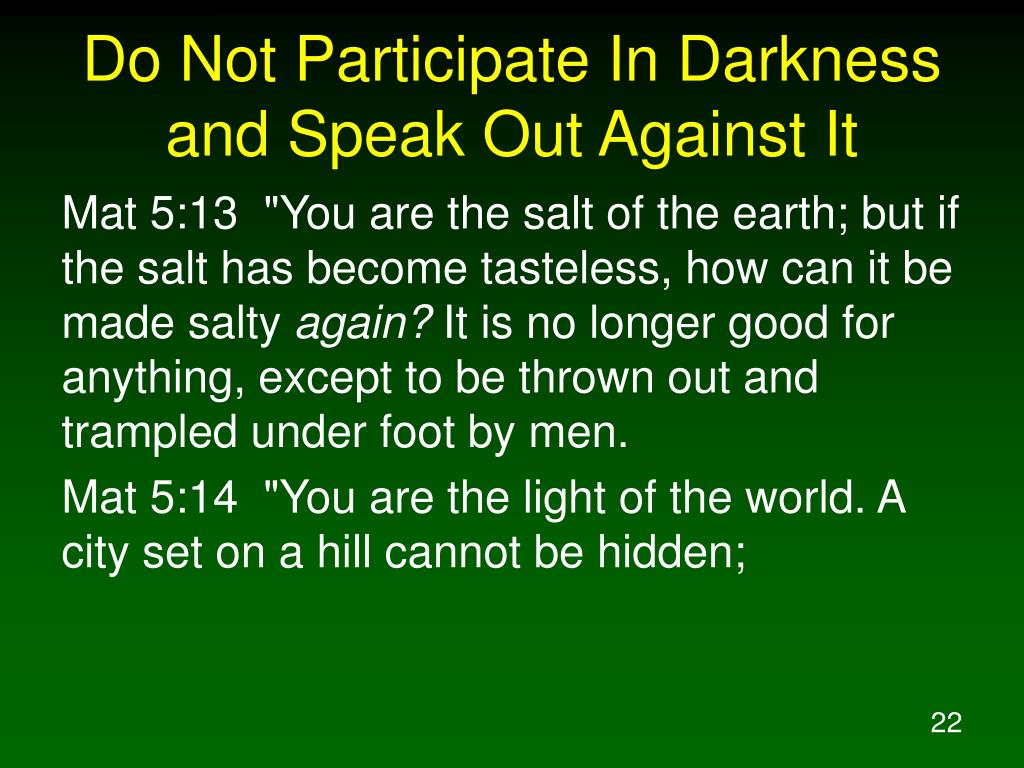 Do Not Participate In Darkness and Speak Out Against It

Mat 5:13 "You are the salt of the earth; but if the salt has become tasteless, how can it be made salty again? It is no longer good for anything, except to be thrown out and trampled under foot by men.

Mat 5:14 "You are the light of the world. A city set on a hill cannot be hidden;

22